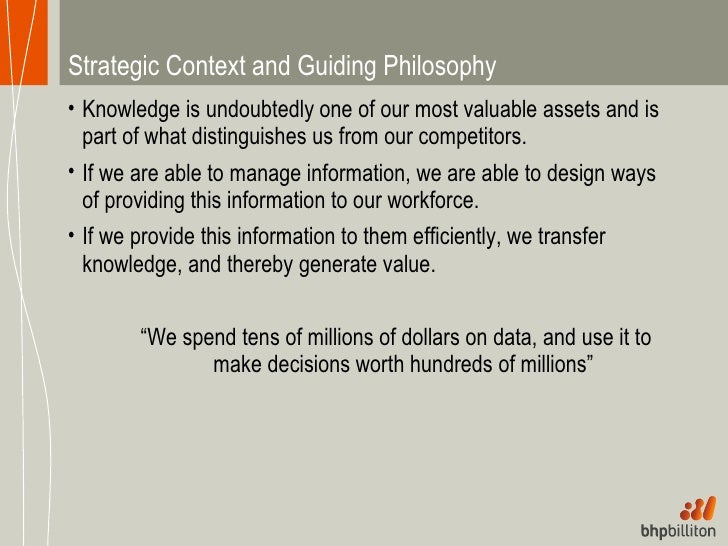 Strategic Context and Guiding Philosophy

• Knowledge is undoubtedly one of our most valuable assets and is part of what distinguishes us from our competitors.

• If we are able to manage information, we are able to design ways of providing this information to our workforce.

• If we provide this information to them efficiently, we transfer knowledge, and thereby generate value.

“We spend tens of millions of dollars on data, and use it to make decisions worth hundreds of millions”

bhpbilliton